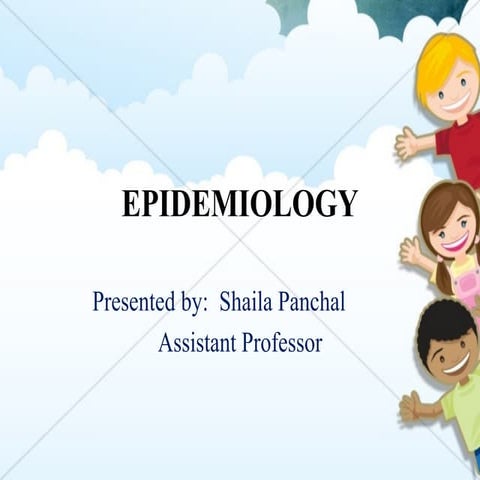 EPIDEMIOLOGY

Presented by: Shaila Panchal
Assistant Professor